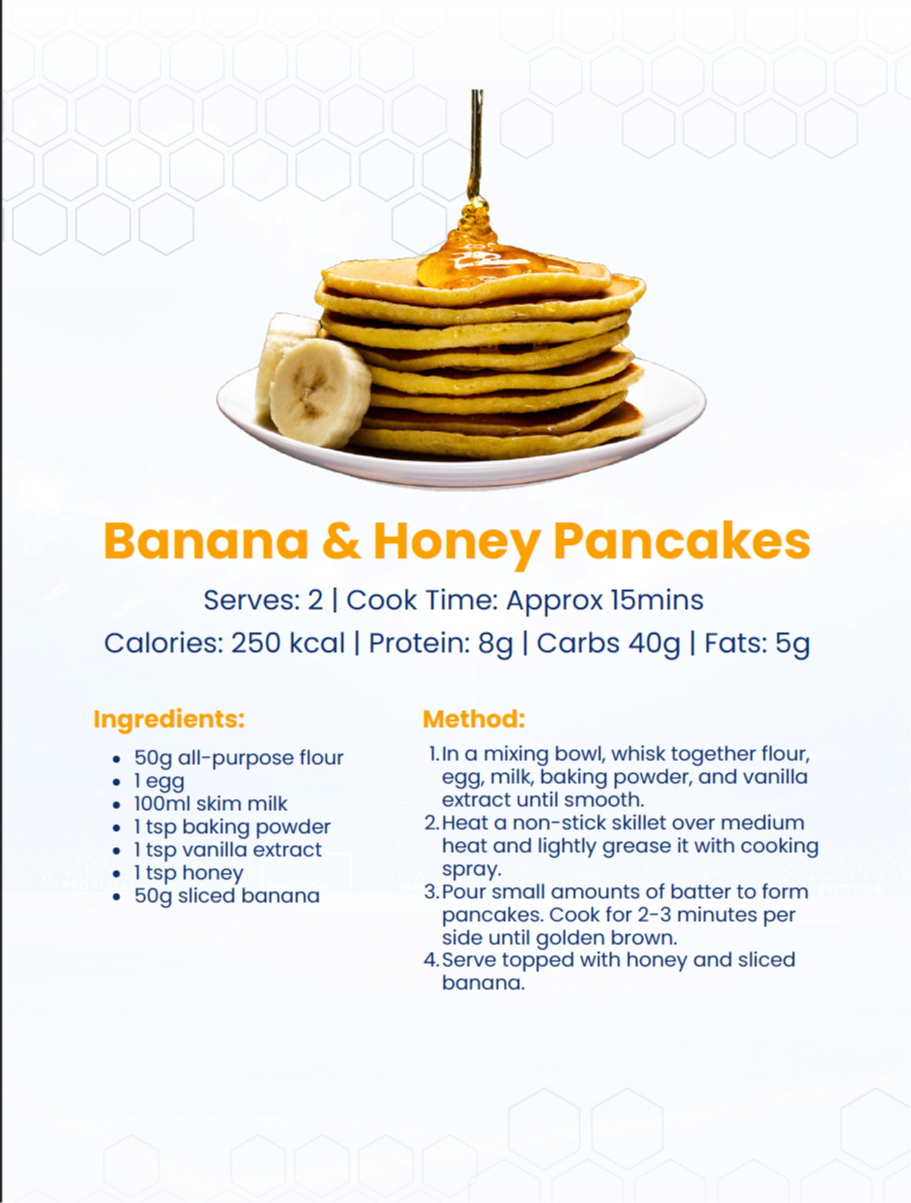 Banana & Honey Pancakes

Serves: 2 | Cook Time: Approx 15mins

Calories: 250 kcal | Protein: 8g | Carbs 40g | Fats: 5g

Ingredients:

- 50g all-purpose flour
- 1 egg
- 100ml skim milk
- 1 tsp baking powder
- 1 tsp vanilla extract
- 1 tsp honey
- 50g sliced banana

Method:

1. In a mixing bowl, whisk together flour, egg, milk, baking powder, and vanilla extract until smooth.
2. Heat a non-stick skillet over medium heat and lightly grease it with cooking spray.
3. Pour small amounts of batter to form pancakes. Cook for 2-3 minutes per side until golden brown.
4. Serve topped with honey and sliced banana.